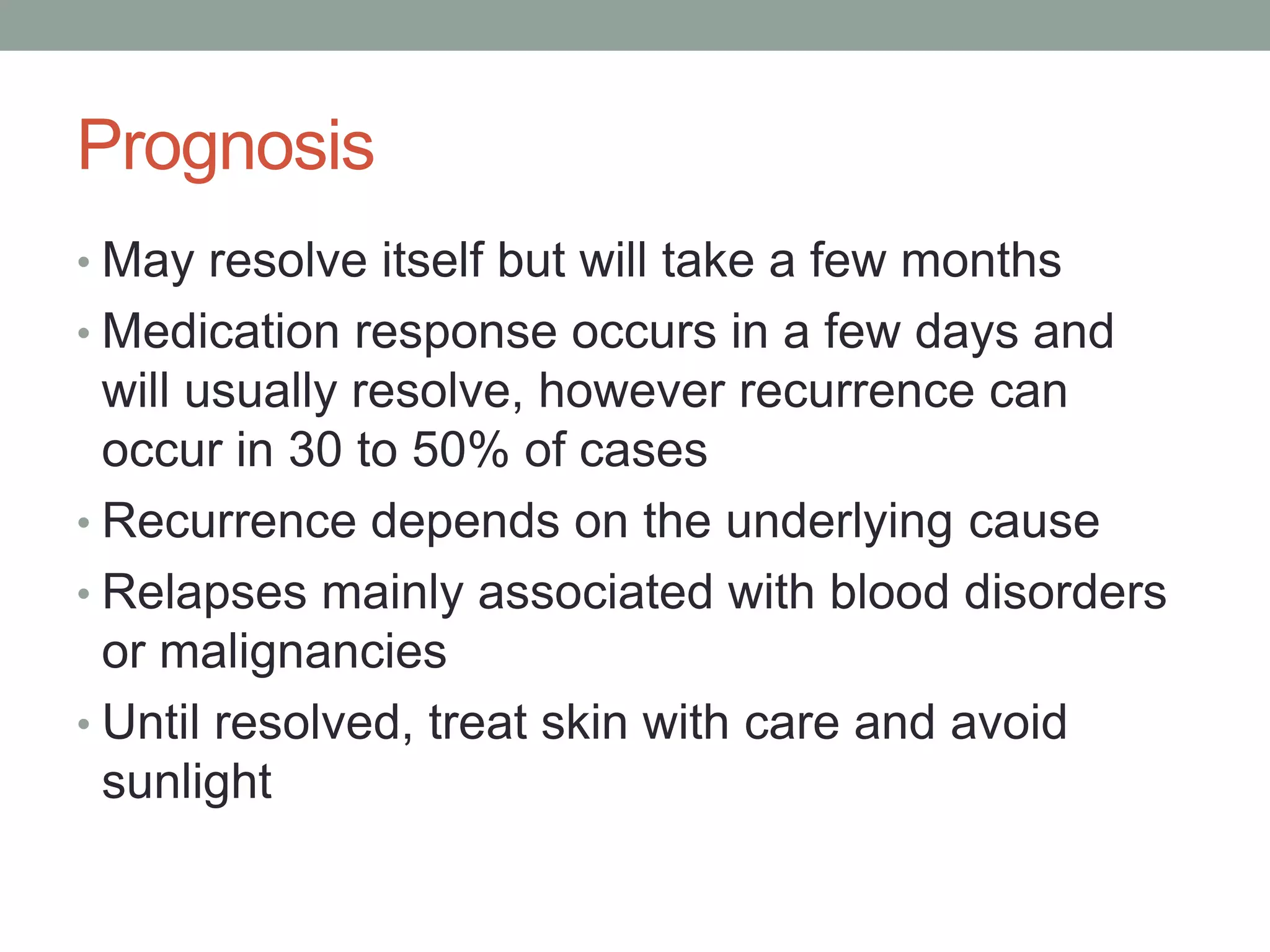 Prognosis

• May resolve itself but will take a few months
• Medication response occurs in a few days and will usually resolve, however recurrence can occur in 30 to 50% of cases
• Recurrence depends on the underlying cause
• Relapses mainly associated with blood disorders or malignancies
• Until resolved, treat skin with care and avoid sunlight